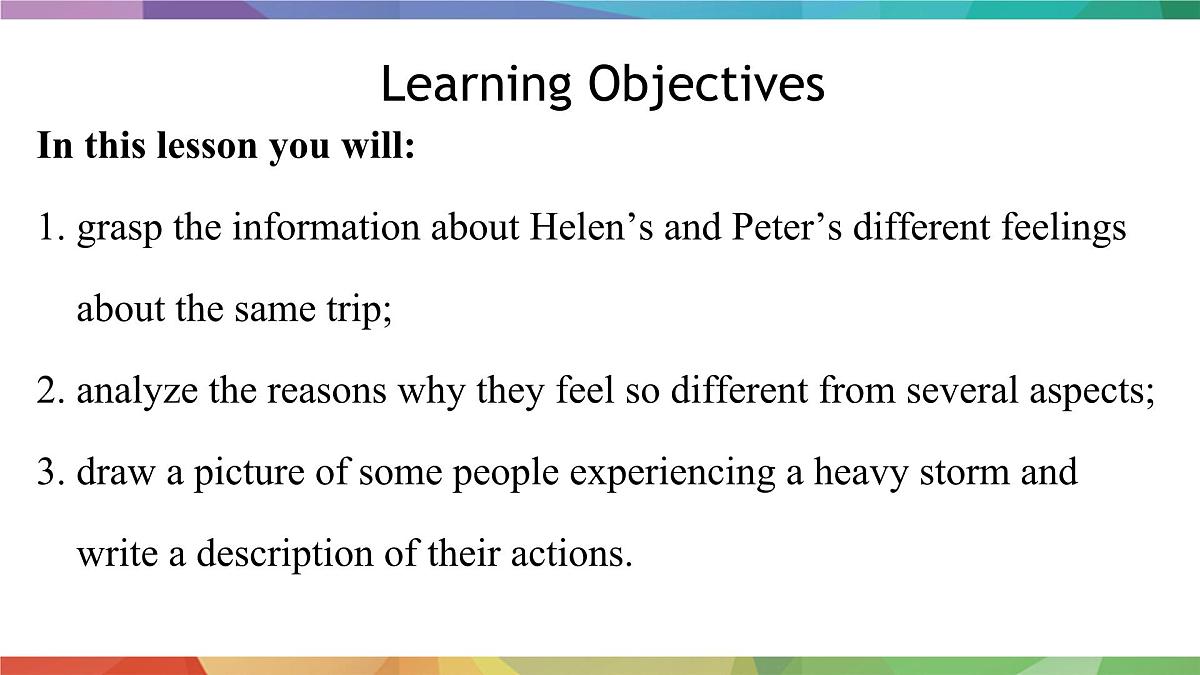 Learning Objectives

In this lesson you will:

1. grasp the information about Helen’s and Peter’s different feelings about the same trip;

2. analyze the reasons why they feel so different from several aspects;

3. draw a picture of some people experiencing a heavy storm and write a description of their actions.